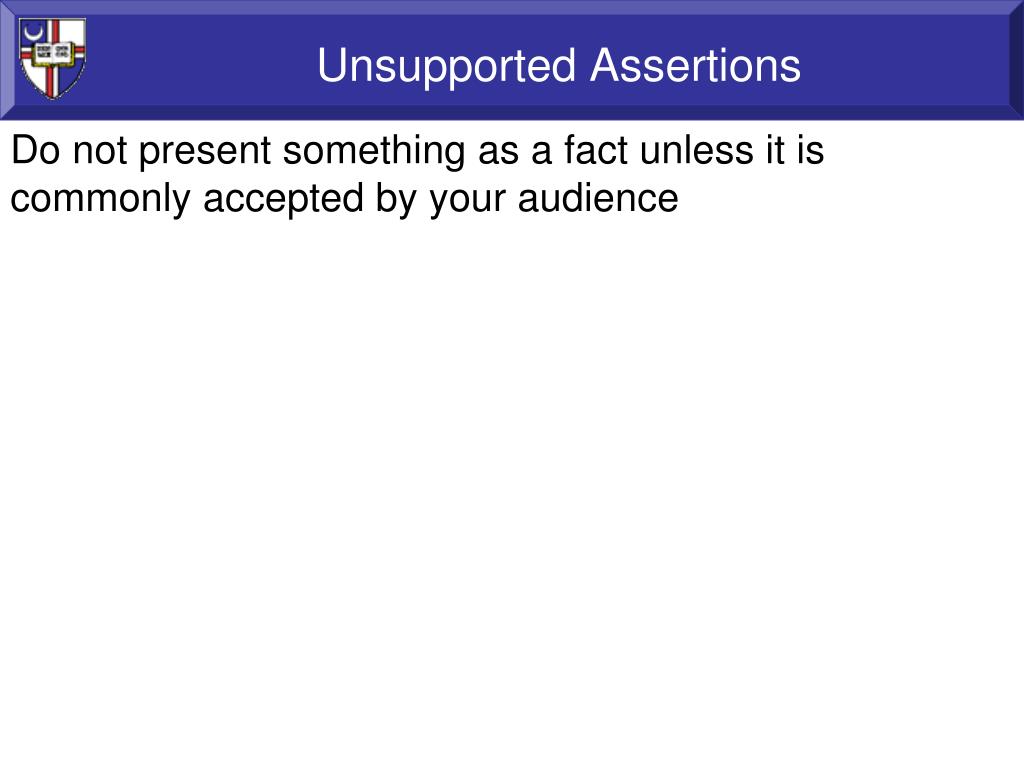 Unsupported Assertions

Do not present something as a fact unless it is commonly accepted by your audience